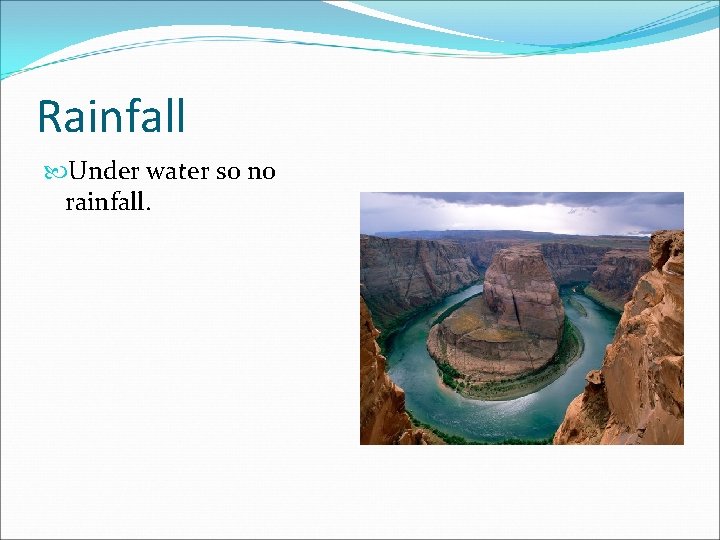 Rainfall

Under water so no rainfall.